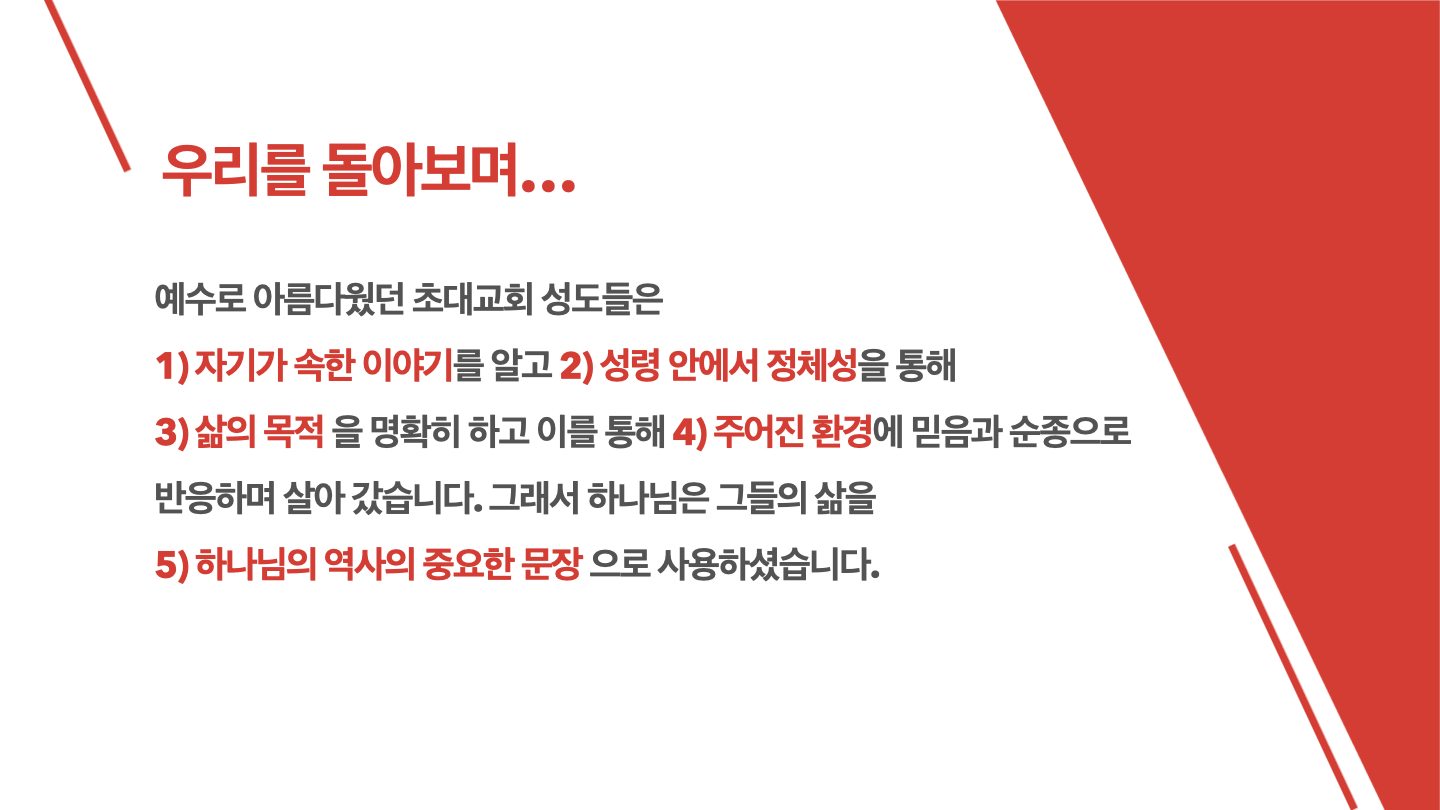 우리를 돌아보며…

예수로 아름다웠던 초대교회 성도들은
1) 자기가 속한 이야기를 알고 2) 성령 안에서 정체성을 통해
3) 삶의 목적 을 명확히 하고 이를 통해 4) 주어진 환경에 믿음과 순종으로
반응하며 살아 갔습니다. 그래서 하나님은 그들의 삶을
5) 하나님의 역사의 중요한 문장 으로 사용하셨습니다.